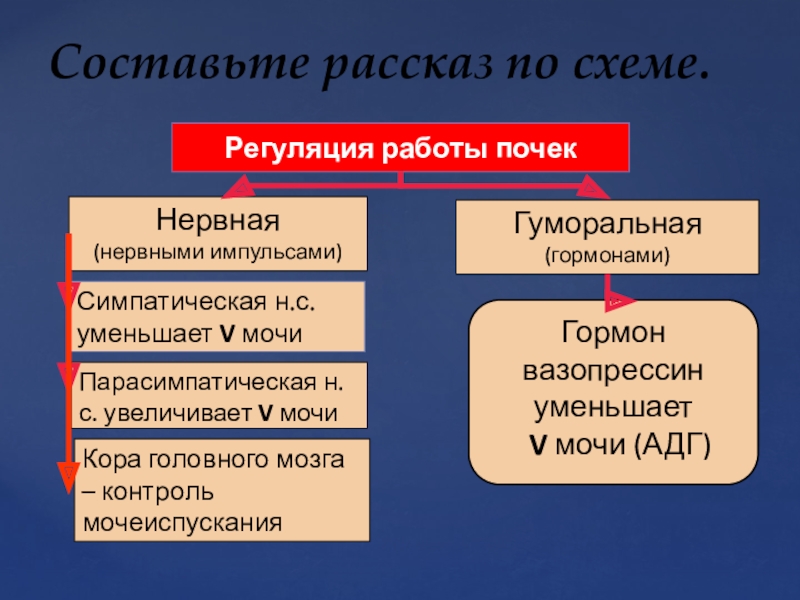 Составьте рассказ по схеме.

Регуляция работы почек

Нервная
(нервными импульсами)

Симпатическая н.с. уменьшает V мочи

Парасимпатическая н. с. увеличивает V мочи

Кора головного мозга – контроль мочеиспускания

Гуморальная
(гормонами)

Гормон вазопрессин уменьшает V мочи (АДГ)